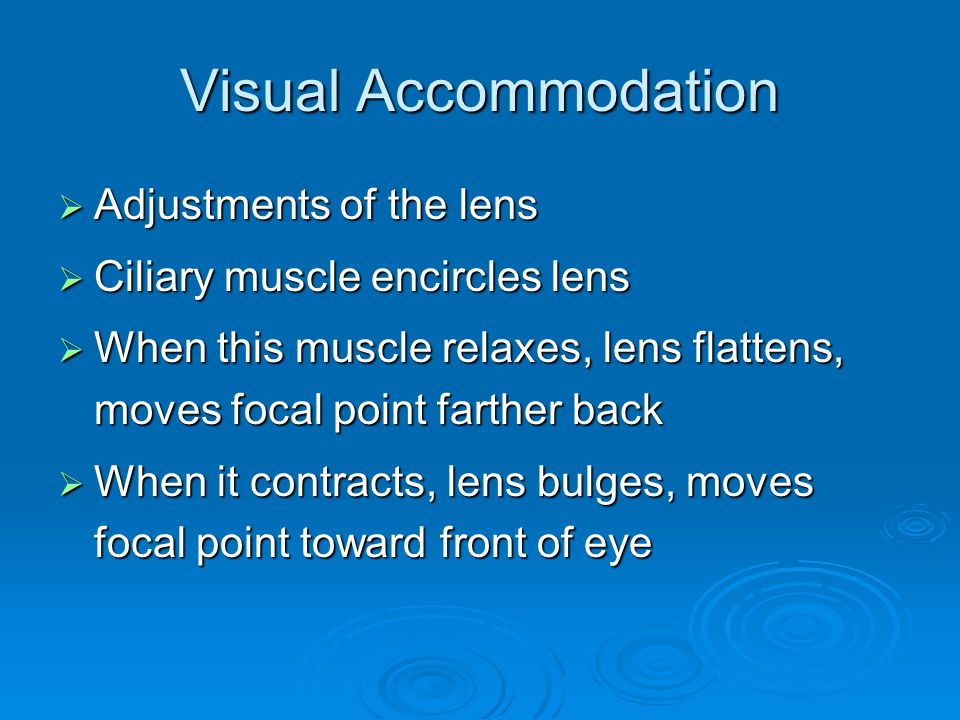 Visual Accommodation

➢ Adjustments of the lens

➢ Ciliary muscle encircles lens

➢ When this muscle relaxes, lens flattens, moves focal point farther back

➢ When it contracts, lens bulges, moves focal point toward front of eye